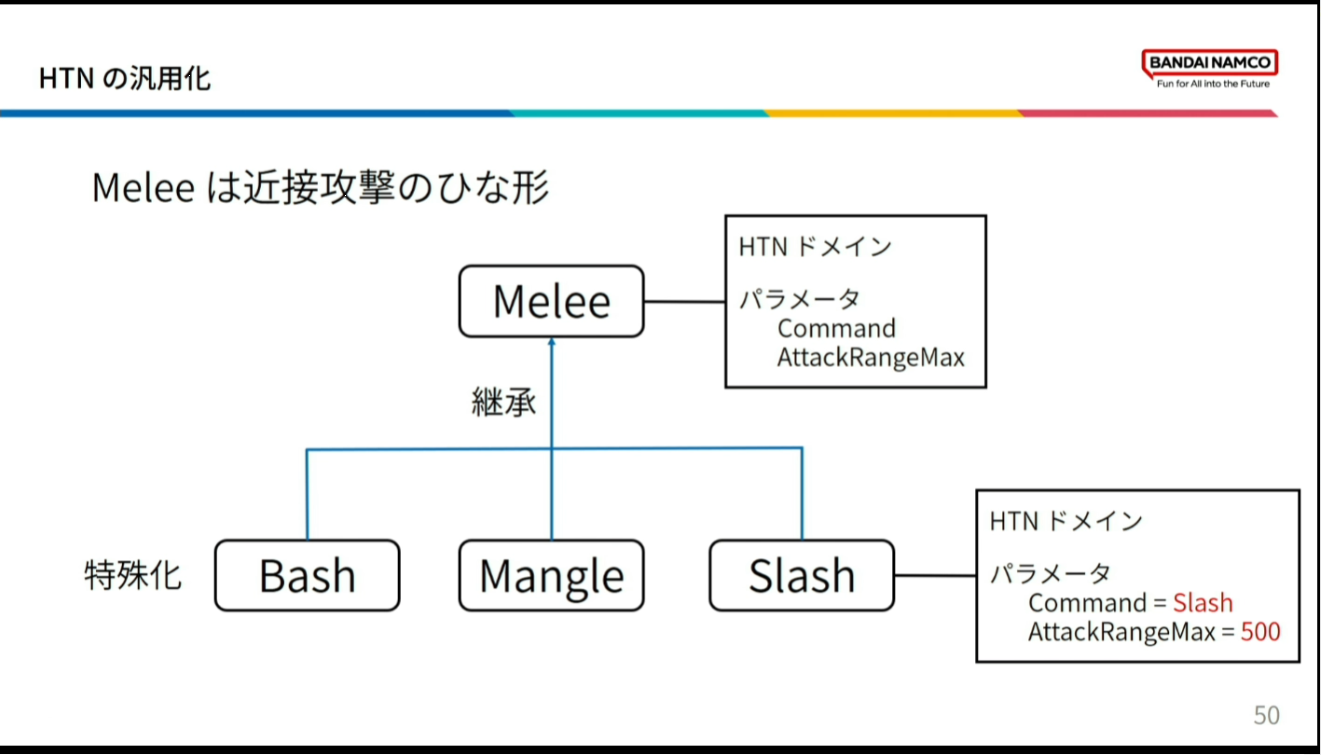 HTN の汎用化

BANDAI NAMCO
Fun for All into the Future

Melee は近接攻撃のひな形

Melee

HTN ドメイン

パラメータ
Command
AttackRangeMax

継承

特殊化

Bash

Mangle

Slash

HTN ドメイン

パラメータ
Command = Slash
AttackRangeMax = 500

50